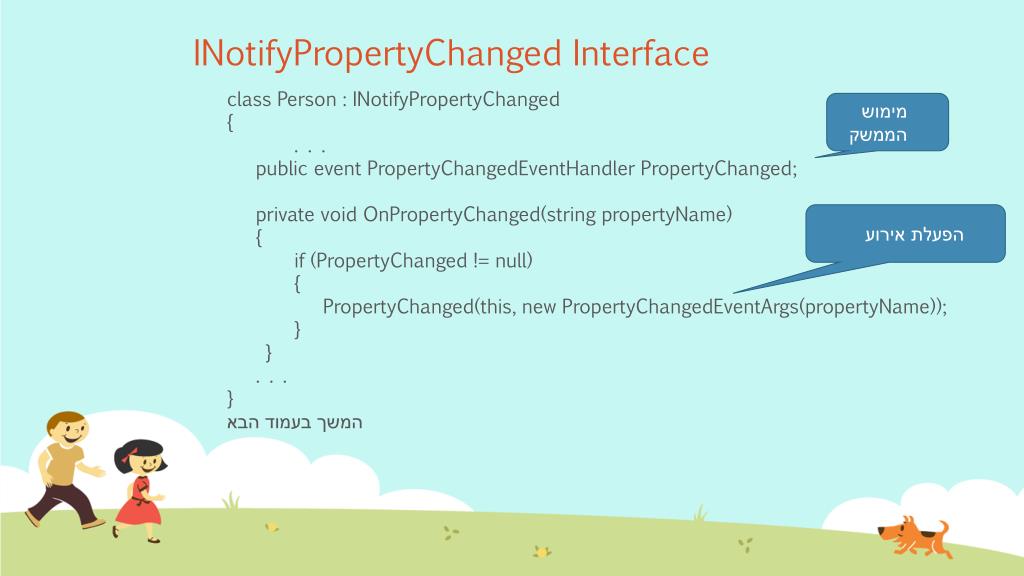 INotifyPropertyChanged Interface

class Person : INotifyPropertyChanged
{
. . .
public event PropertyChangedEventHandler PropertyChanged;

private void OnPropertyChanged(string propertyName)
{
if (PropertyChanged != null)
{
PropertyChanged(this, new PropertyChangedEventArgs(propertyName));
}
}
. . .
}
המשך בעמוד הבא

מימוש הממשק

הפעלת אירוע